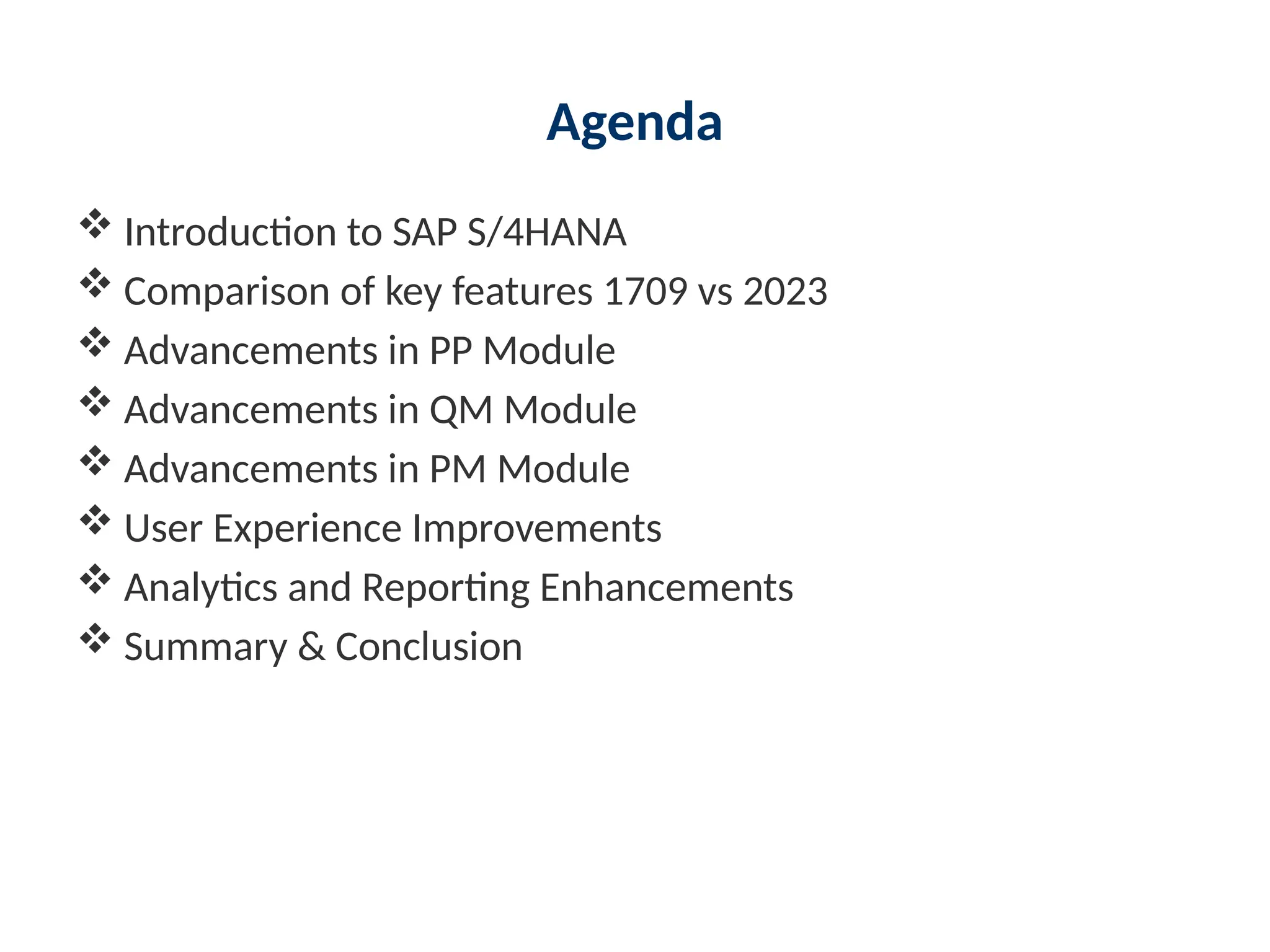 Agenda

❖ Introduction to SAP S/4HANA
❖ Comparison of key features 1709 vs 2023
❖ Advancements in PP Module
❖ Advancements in QM Module
❖ Advancements in PM Module
❖ User Experience Improvements
❖ Analytics and Reporting Enhancements
❖ Summary & Conclusion